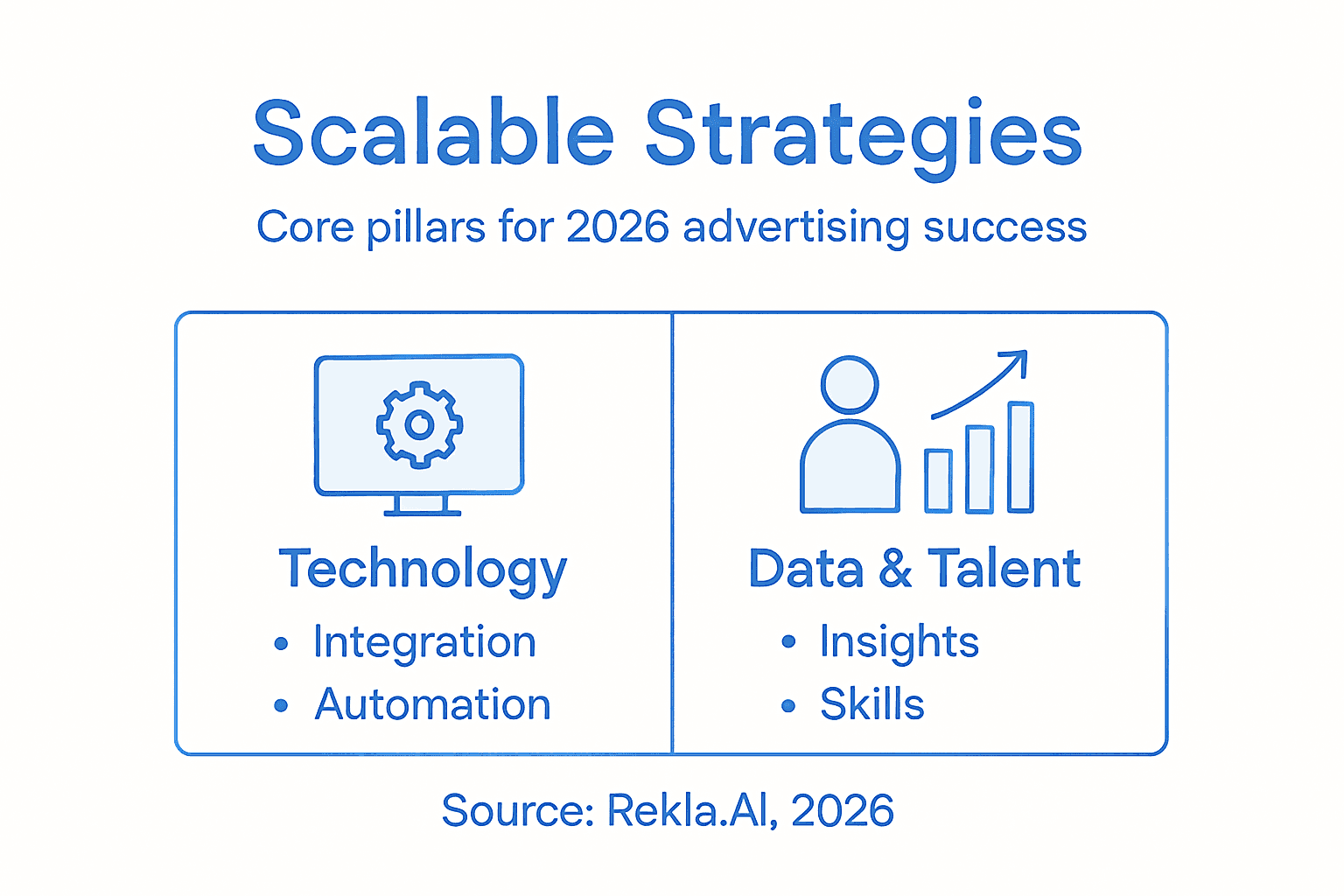 Scalable Strategies

Core pillars for 2026 advertising success

Technology
• Integration
• Automation

Data & Talent
• Insights
• Skills

Source: Rekla.AI, 2026